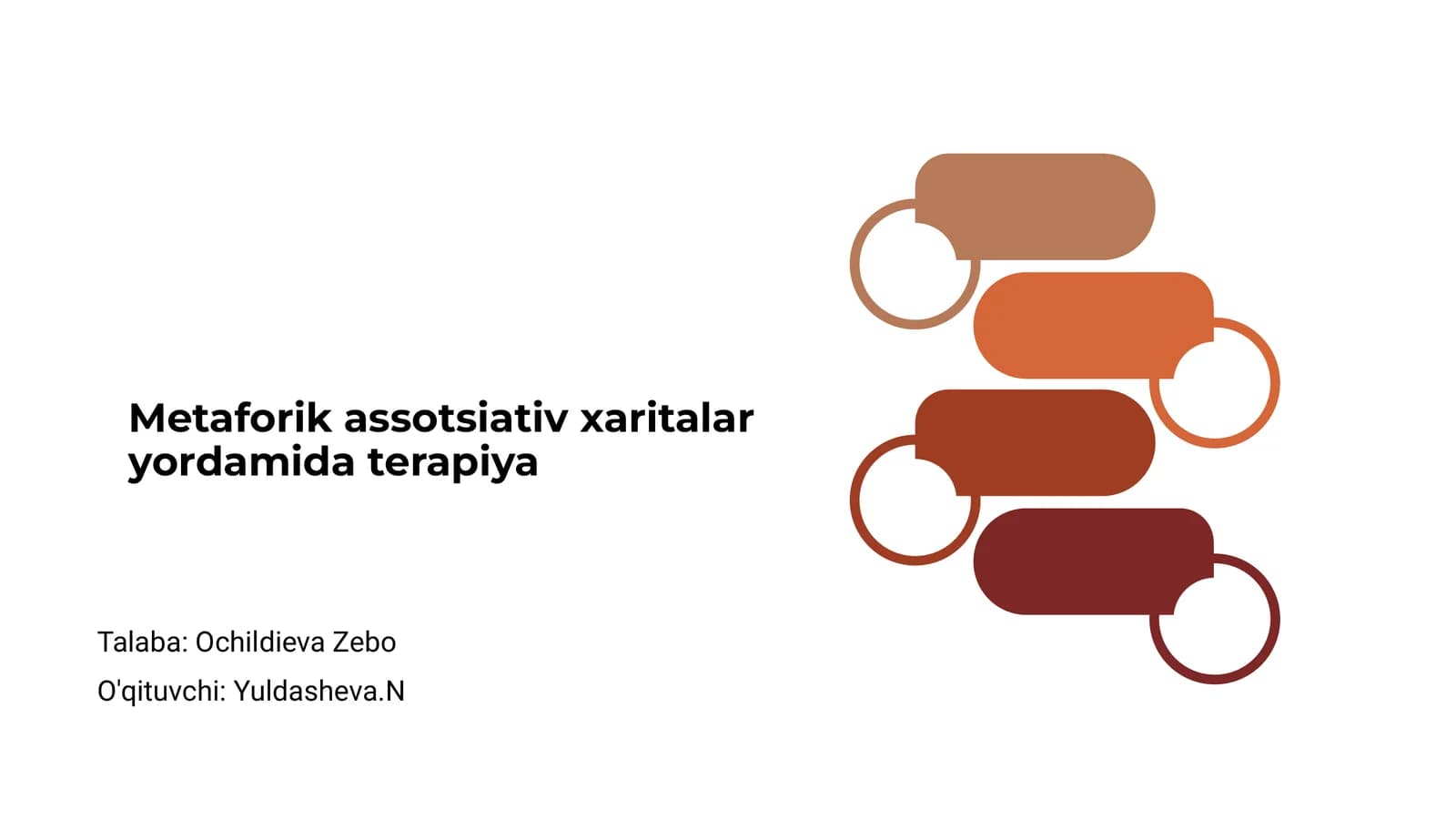 Metaforik assotsiativ xaritalar yordamida terapiya

Talaba: Ochildieva Zebo

O'qituvchi: Yuldasheva.N